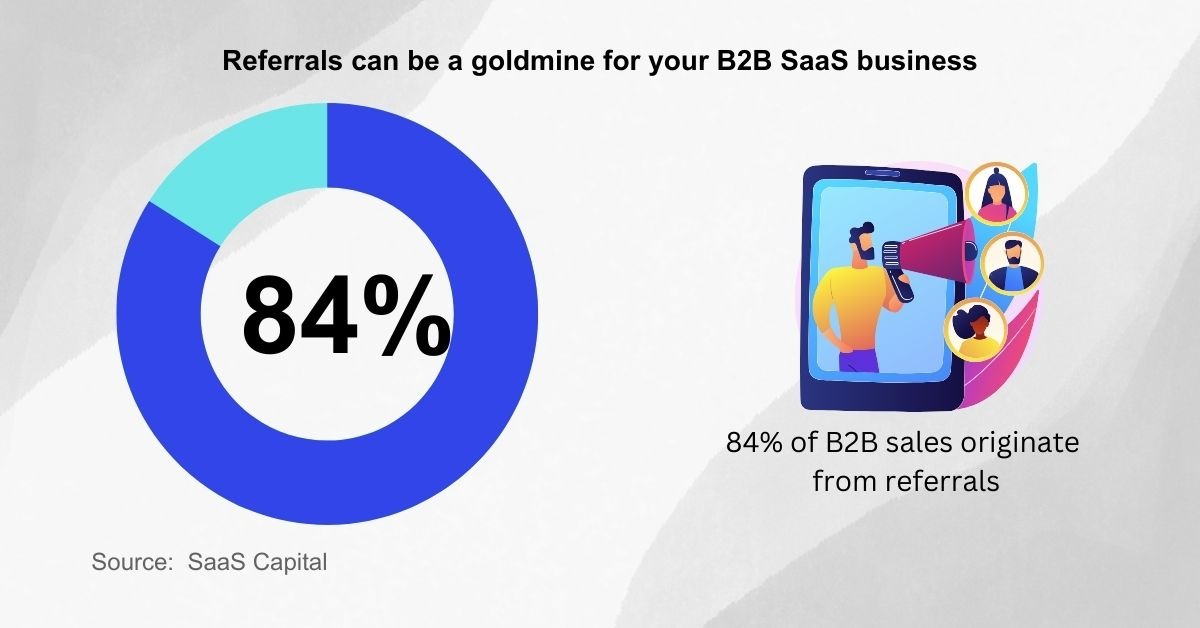 Referrals can be a goldmine for your B2B SaaS business

84%

84% of B2B sales originate from referrals

Source: SaaS Capital